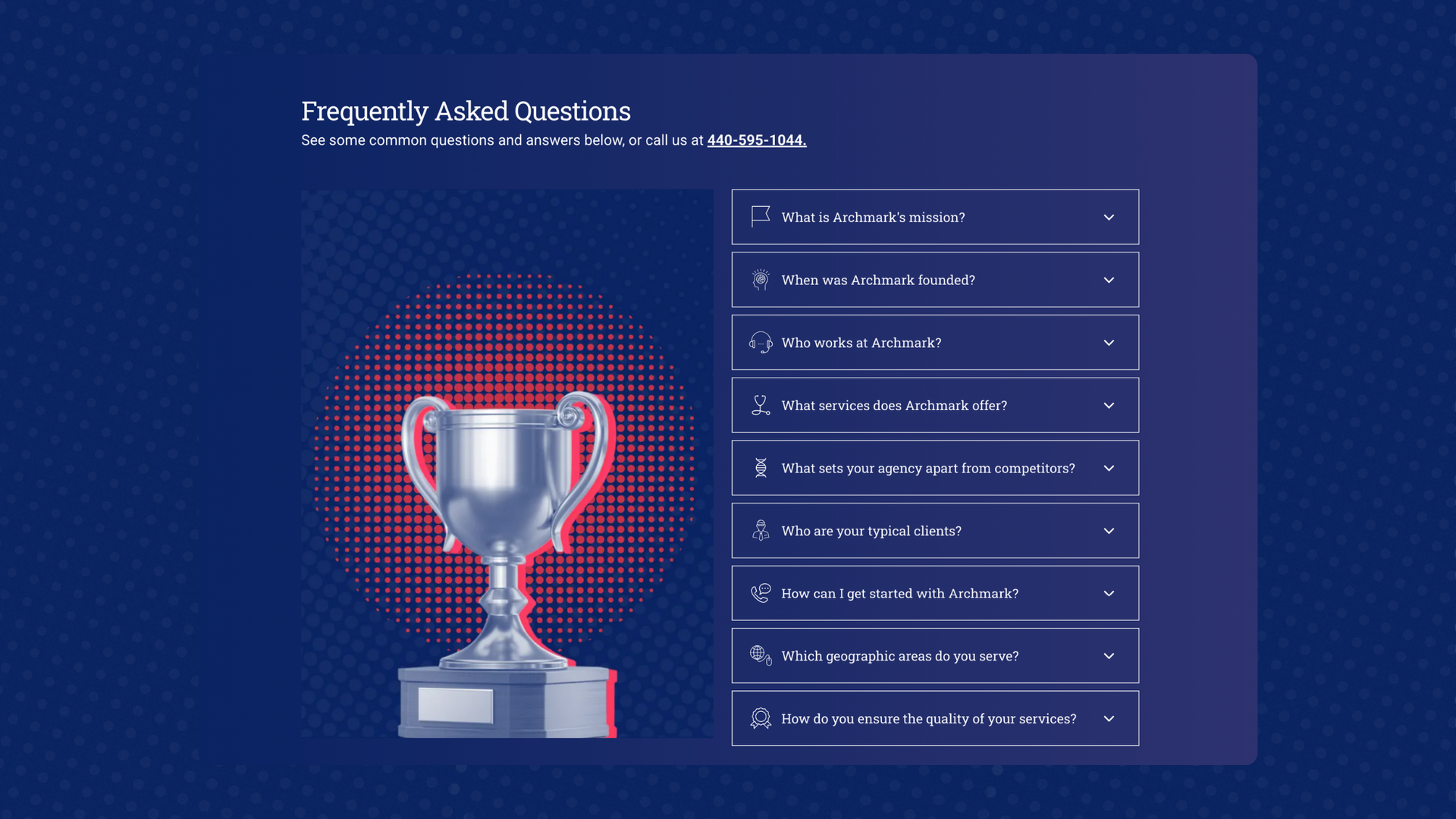 Frequently Asked Questions

See some common questions and answers below, or call us at 440-595-1044.

What is Archmark's mission?

When was Archmark founded?

Who works at Archmark?

What services does Archmark offer?

What sets your agency apart from competitors?

Who are your typical clients?

How can I get started with Archmark?

Which geographic areas do you serve?

How do you ensure the quality of your services?